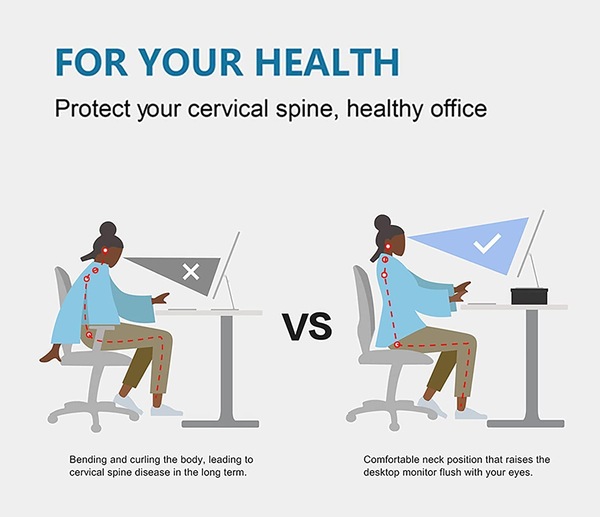 FOR YOUR HEALTH

Protect your cervical spine, healthy office

VS

Bending and curling the body, leading to cervical spine disease in the long term.

Comfortable neck position that raises the desktop monitor flush with your eyes.